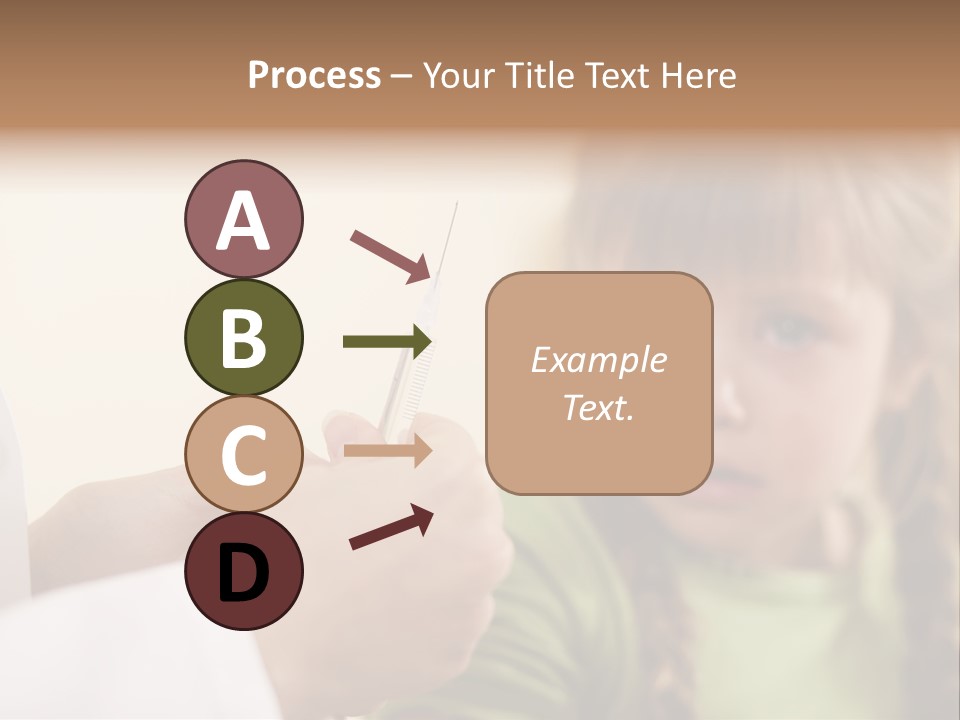 Process – Your Title Text Here

A

B

C

D

Example Text.